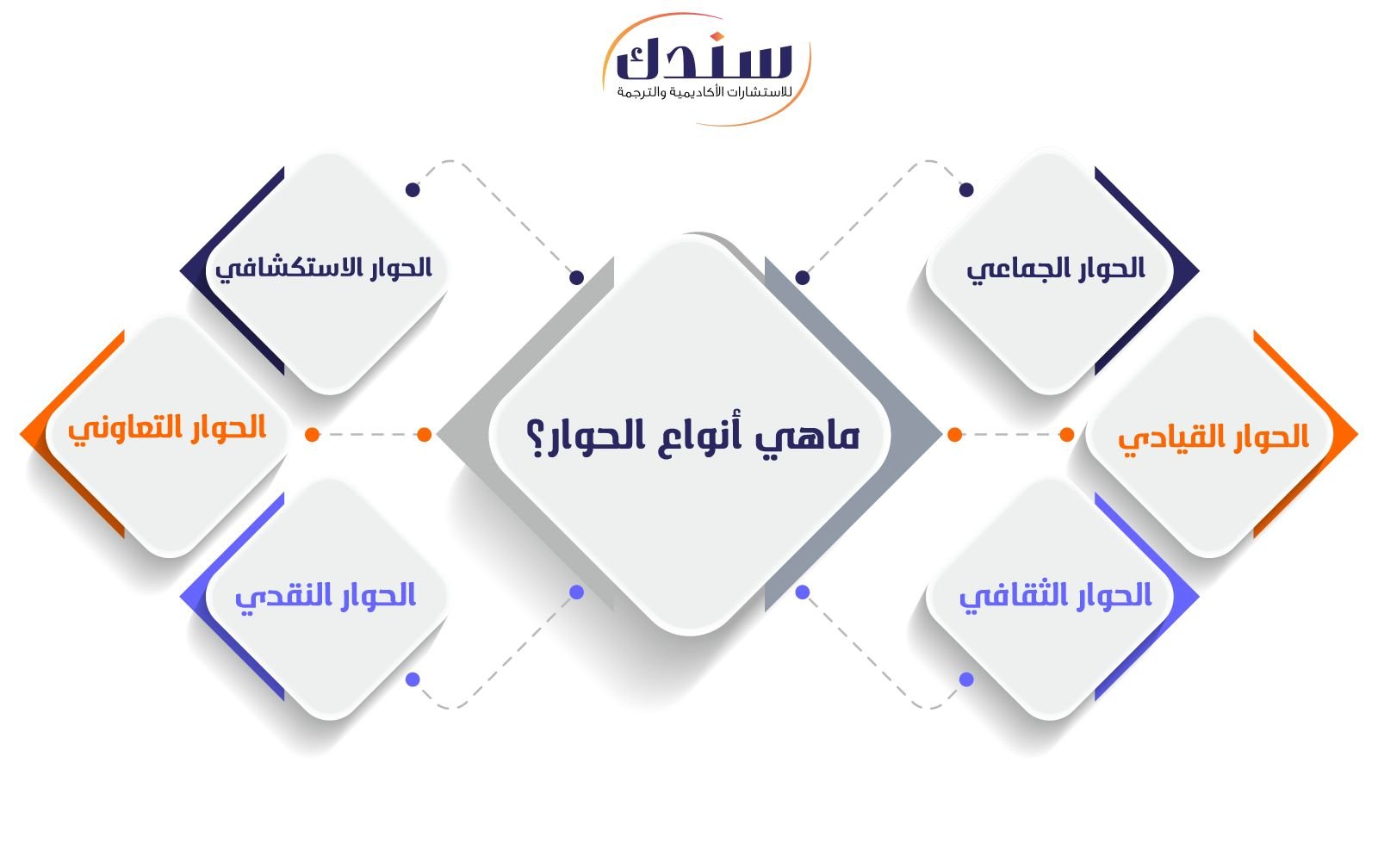 سندك
للاستشارات الأكاديمية والترجمة

ماهي أنواع الحوار؟

الحوار الجماعي

الحوار القيادي

الحوار الثقافي

الحوار الاستكشافي

الحوار التعاوني

الحوار النقدي